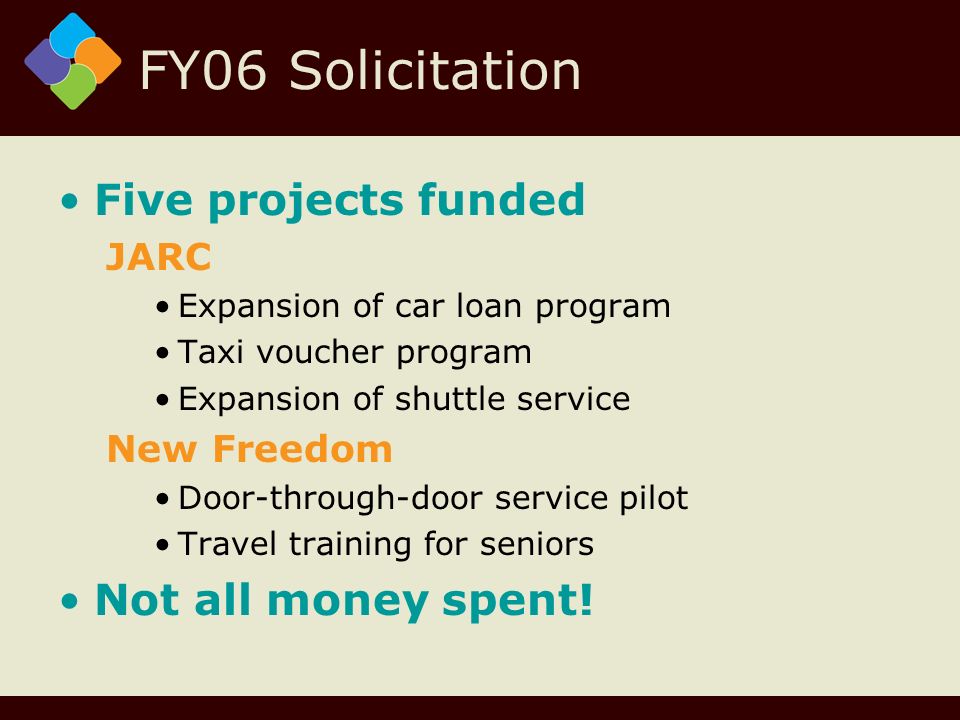 FY06 Solicitation

• Five projects funded

JARC

• Expansion of car loan program
• Taxi voucher program
• Expansion of shuttle service

New Freedom

• Door-through-door service pilot
• Travel training for seniors

• Not all money spent!